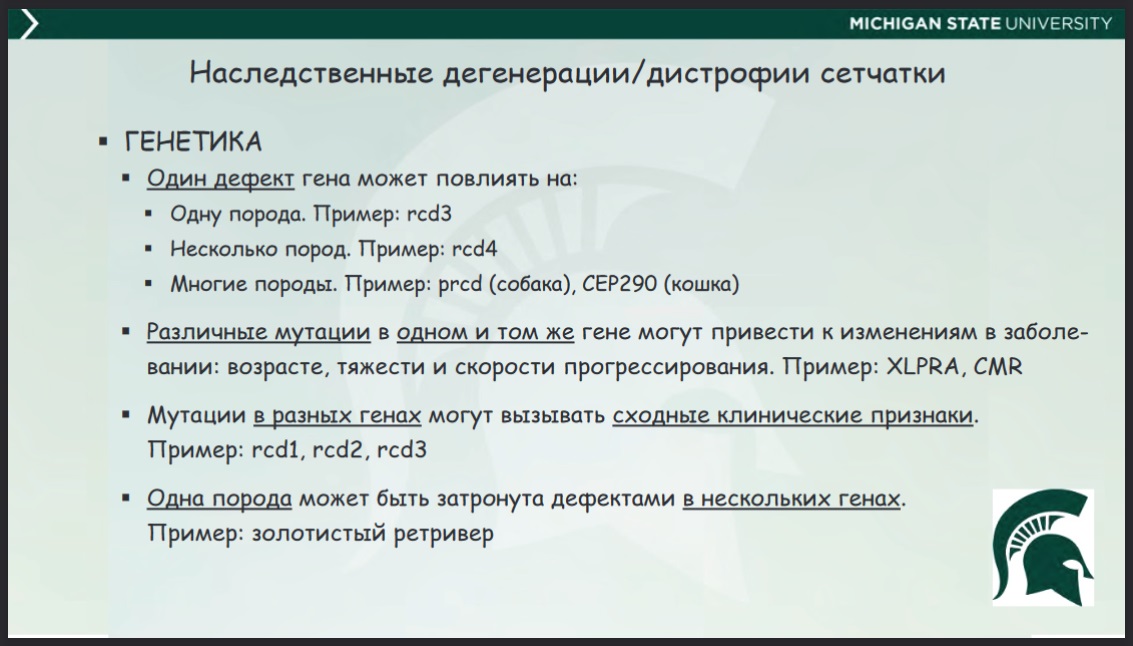 MICHIGAN STATE UNIVERSITY

Наследственные дегенерации/дистрофии сетчатки

▪ ГЕНЕТИКА

▪ Один дефект гена может повлиять на:

▪ Одну порода. Пример: rcd3

▪ Несколько пород. Пример: rcd4

▪ Многие породы. Пример: prcd (собака), CEP290 (кошка)

▪ Различные мутации в одном и том же гене могут привести к изменениям в заболевании: возрасте, тяжести и скорости прогрессирования. Пример: XLPRA, CMR

▪ Мутации в разных генах могут вызывать сходные клинические признаки. Пример: rcd1, rcd2, rcd3

▪ Одна порода может быть затронута дефектами в нескольких генах. Пример: золотистый ретривер